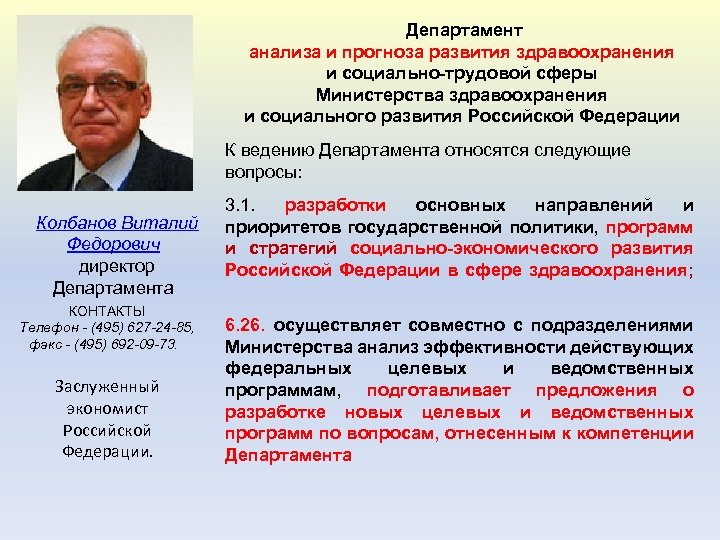 Департамент
анализа и прогноза развития здравоохранения
и социально-трудовой сферы
Министерства здравоохранения
и социального развития Российской Федерации

К ведению Департамента относятся следующие вопросы:

3.1. разработки основных направлений и приоритетов государственной политики, программ и стратегий социально-экономического развития Российской Федерации в сфере здравоохранения;

6.26. осуществляет совместно с подразделениями Министерства анализ эффективности действующих федеральных целевых и ведомственных программам, подготавливает предложения о разработке новых целевых и ведомственных программ по вопросам, отнесенным к компетенции Департамента

Колбанов Виталий Федорович
директор
Департамента
КОНТАКТЫ
Телефон - (495) 627-24-85,
факс - (495) 692-09-73.

Заслуженный
экономист
Российской
Федерации.